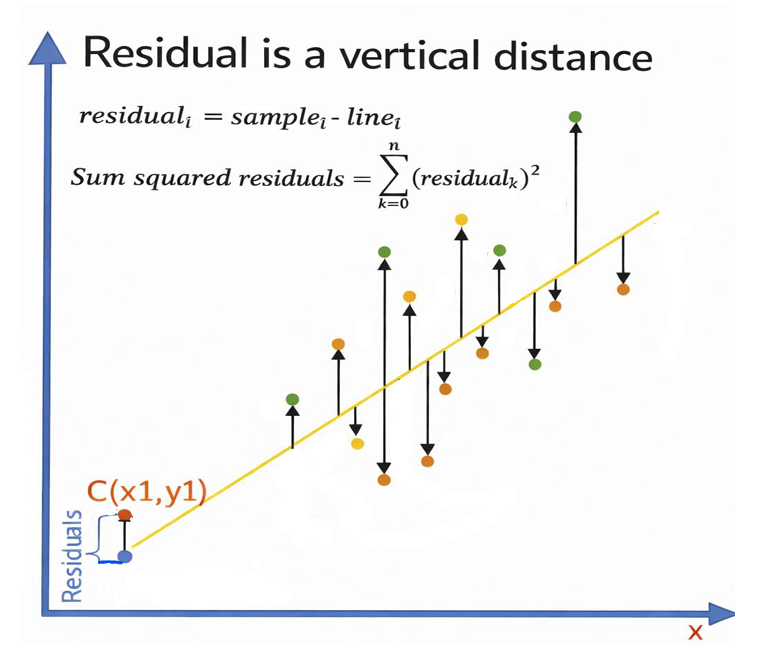 Residual is a vertical distance

$residual_i = sample_i - line_i$

$Sum\ squared\ residuals = \sum_{k=0}^{n} (residual_k)^2$

C(x1,y1)

Residuals

x